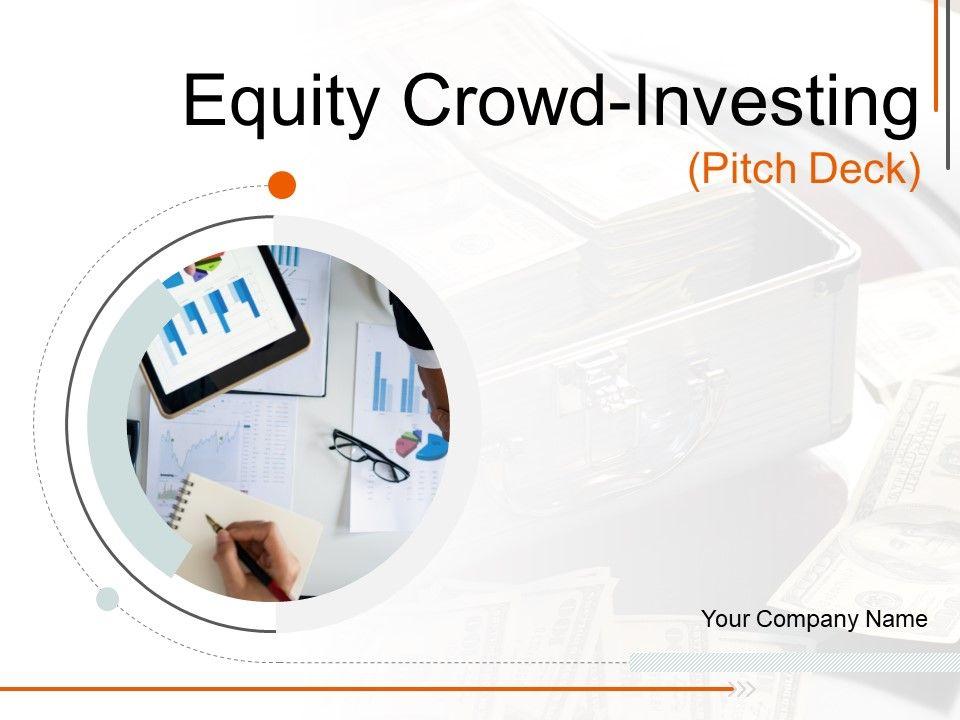 Equity Crowd-Investing
(Pitch Deck)

Your Company Name